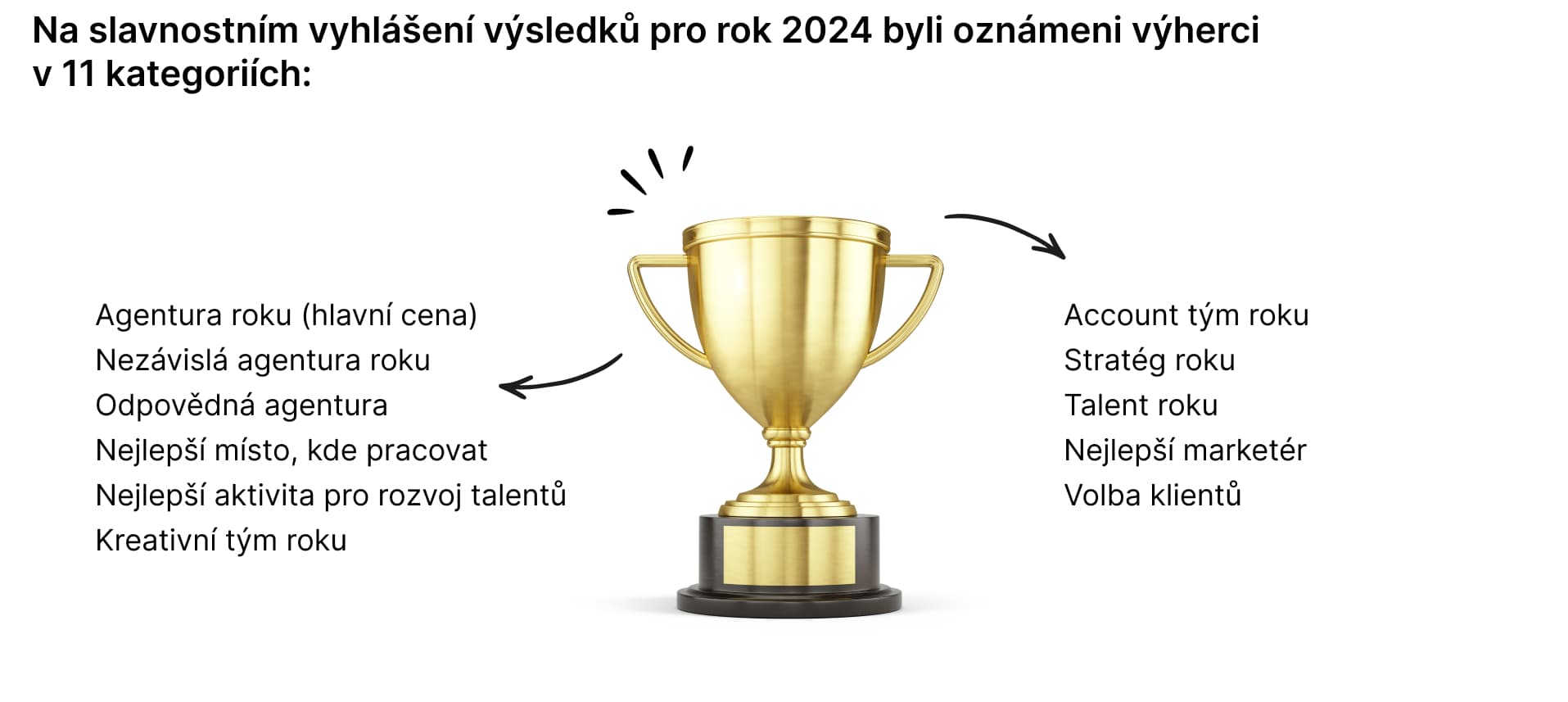 Na slavnostním vyhlášení výsledků pro rok 2024 byli oznámeni výherci v 11 kategoriích:

Agentura roku (hlavní cena)
Nezávislá agentura roku
Odpovědná agentura
Nejlepší místo, kde pracovat
Nejlepší aktivita pro rozvoj talentů
Kreativní tým roku

Account tým roku
Stratég roku
Talent roku
Nejlepší marketér
Volba klientů